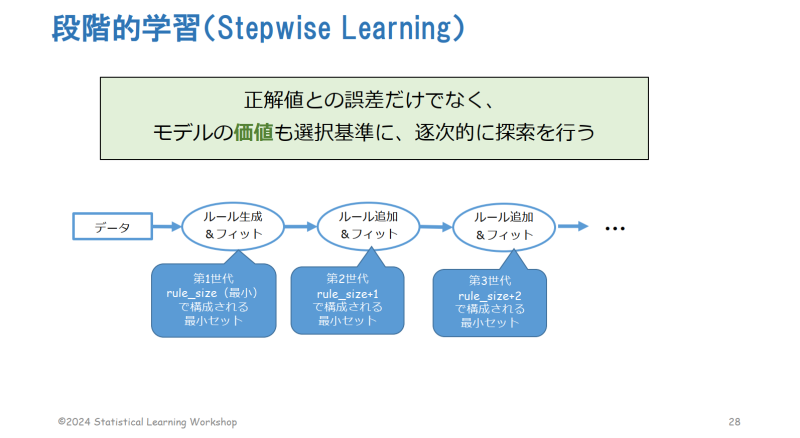 段階的学習(Stepwise Learning)

正解値との誤差だけでなく、
モデルの価値も選択基準に、逐次的に探索を行う

データ

ルール生成
&フィット

ルール追加
&フィット

ルール追加
&フィット

…

第1世代
rule_size(最小)
で構成される
最小セット

第2世代
rule_size+1
で構成される
最小セット

第3世代
rule_size+2
で構成される
最小セット

©2024 Statistical Learning Workshop

28